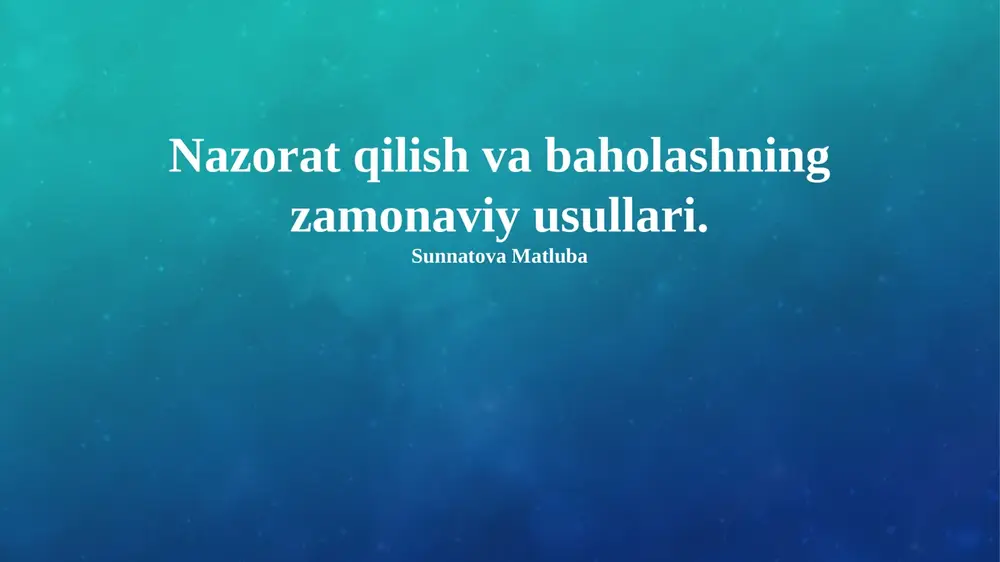 Nazorat qilish va baholashning zamonaviy usullari.
Sunnatova Matluba